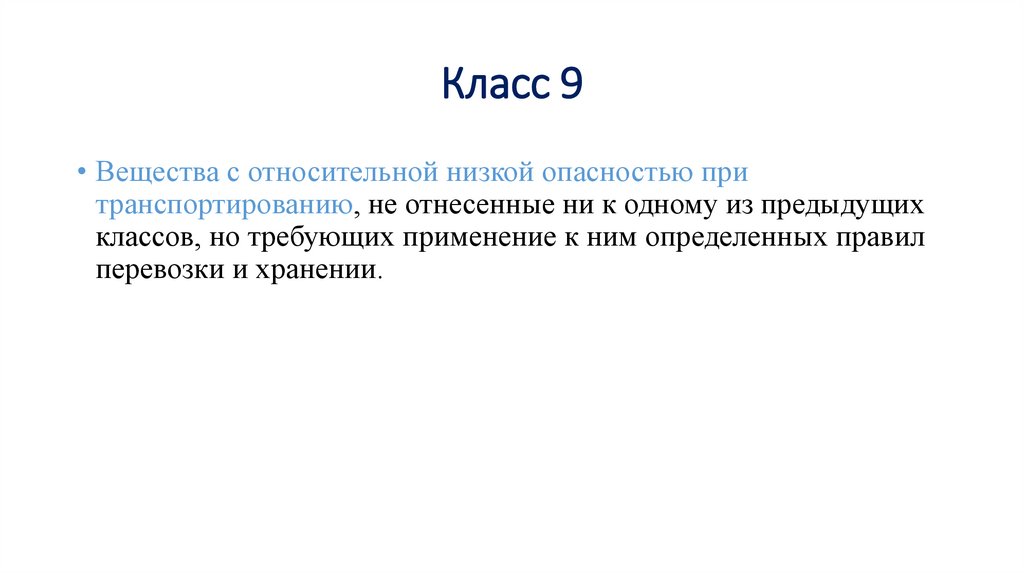 Класс 9

• Вещества с относительной низкой опасностью при транспортированию, не отнесенные ни к одному из предыдущих классов, но требующих применение к ним определенных правил перевозки и хранении.